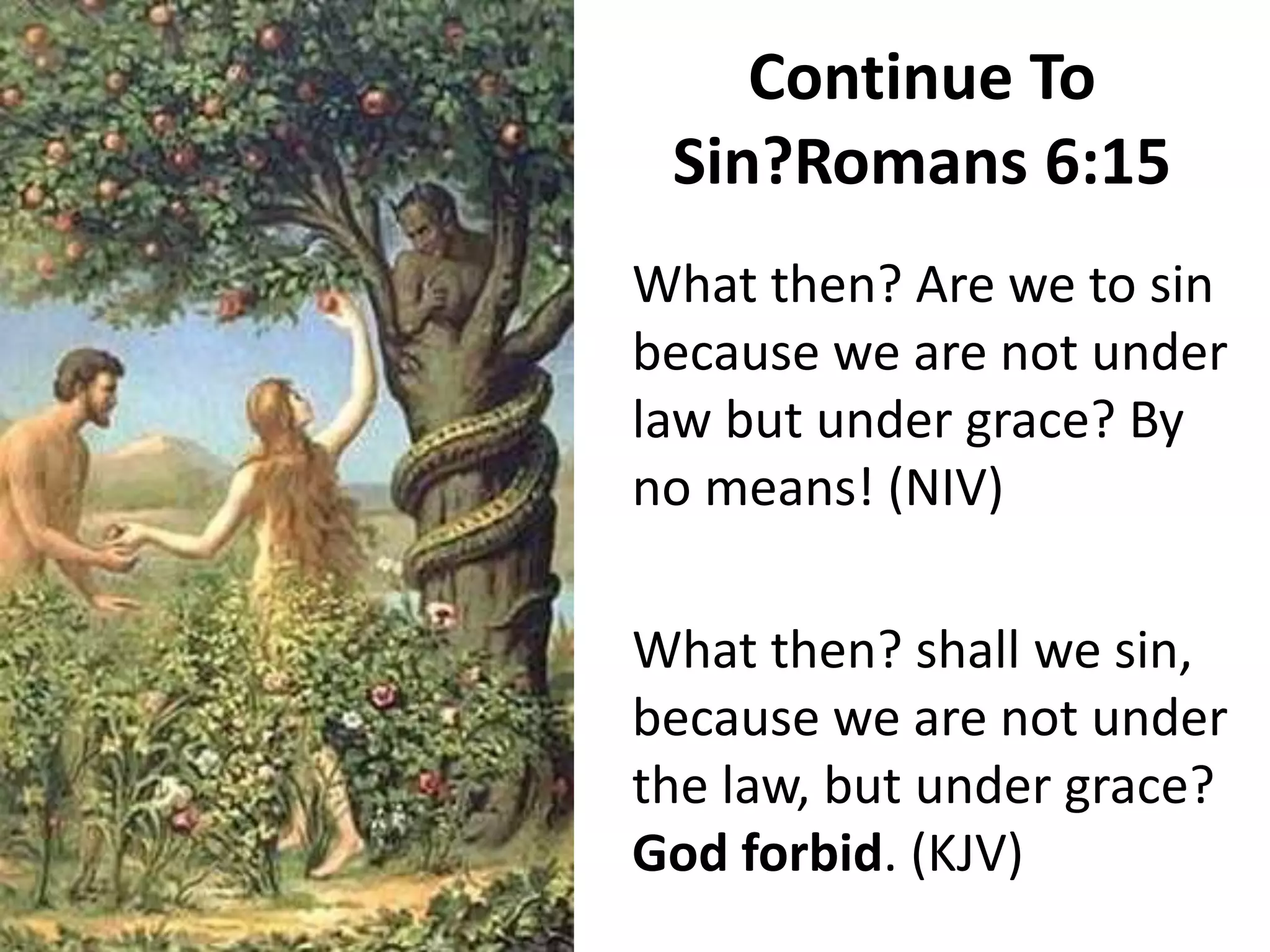 Continue To Sin?Romans 6:15

What then? Are we to sin because we are not under law but under grace? By no means! (NIV)

What then? shall we sin, because we are not under the law, but under grace? God forbid. (KJV)